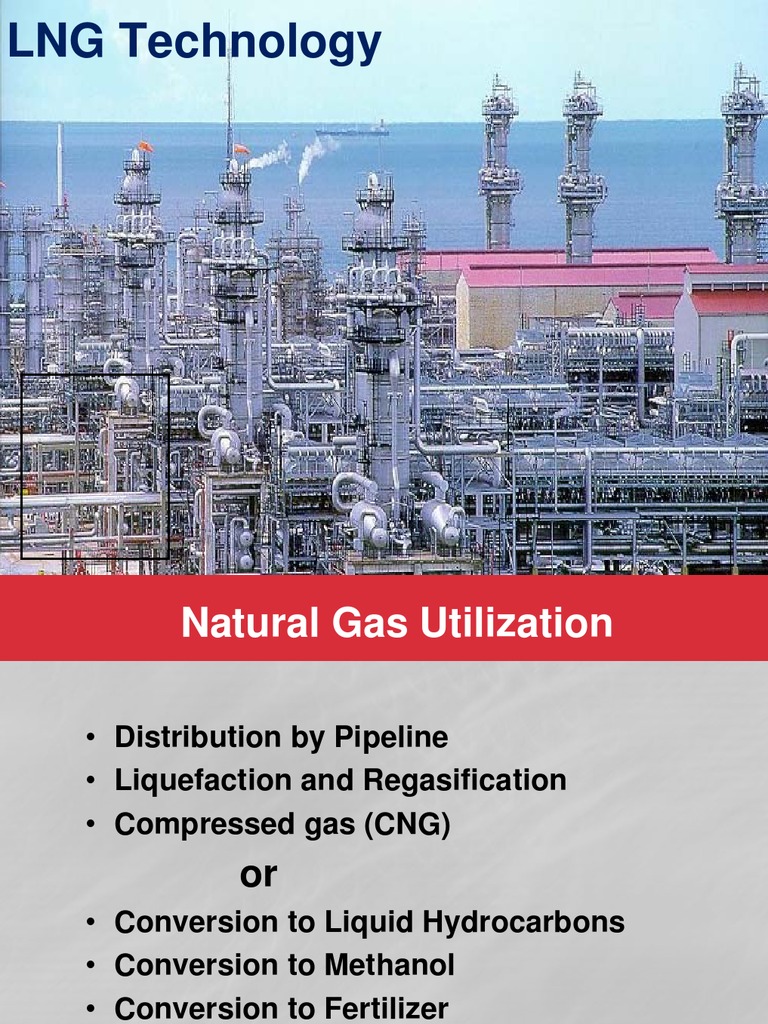 LNG Technology

Natural Gas Utilization

• Distribution by Pipeline
• Liquefaction and Regasification
• Compressed gas (CNG)

or

• Conversion to Liquid Hydrocarbons
• Conversion to Methanol
• Conversion to Fertilizer